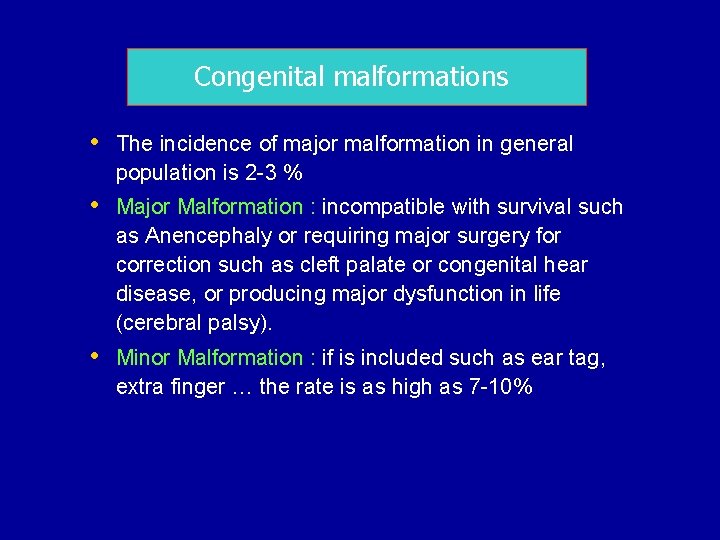 Congenital malformations

• The incidence of major malformation in general population is 2-3 %

• Major Malformation : incompatible with survival such as Anencephaly or requiring major surgery for correction such as cleft palate or congenital hear disease, or producing major dysfunction in life (cerebral palsy).

• Minor Malformation : if is included such as ear tag, extra finger … the rate is as high as 7-10%